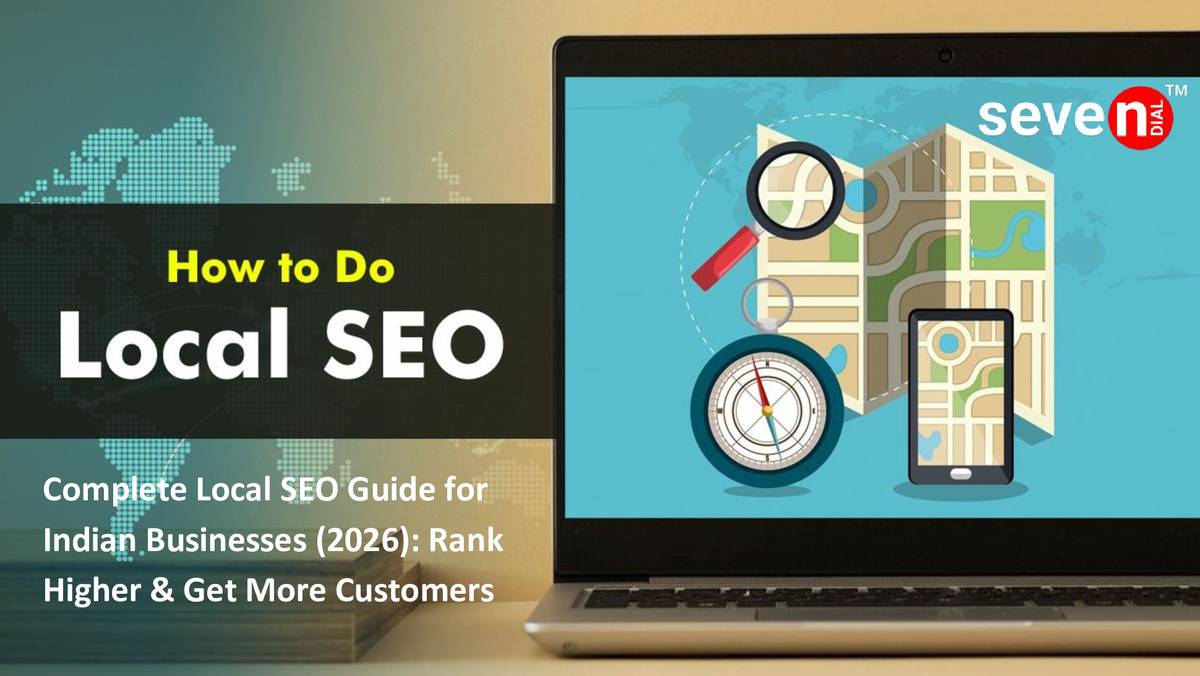 seven DIAL™

How to Do

Local SEO

Complete Local SEO Guide for Indian Businesses (2026): Rank Higher & Get More Customers